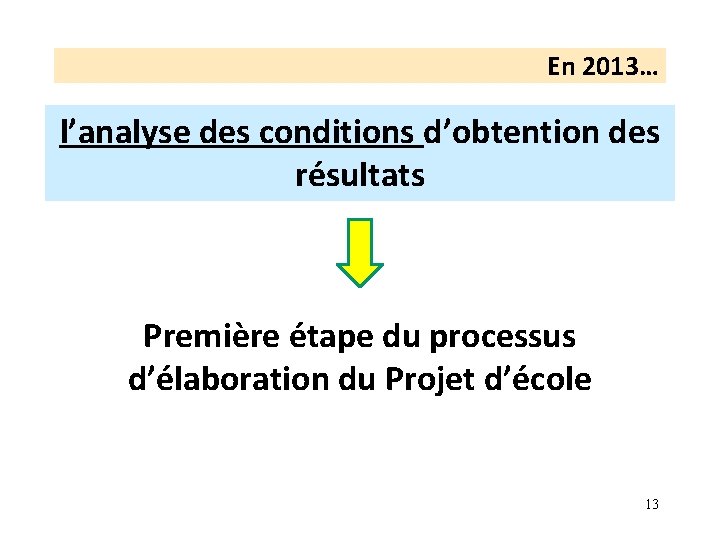 En 2013…

l’analyse des conditions d’obtention des résultats

Première étape du processus d’élaboration du Projet d’école

13